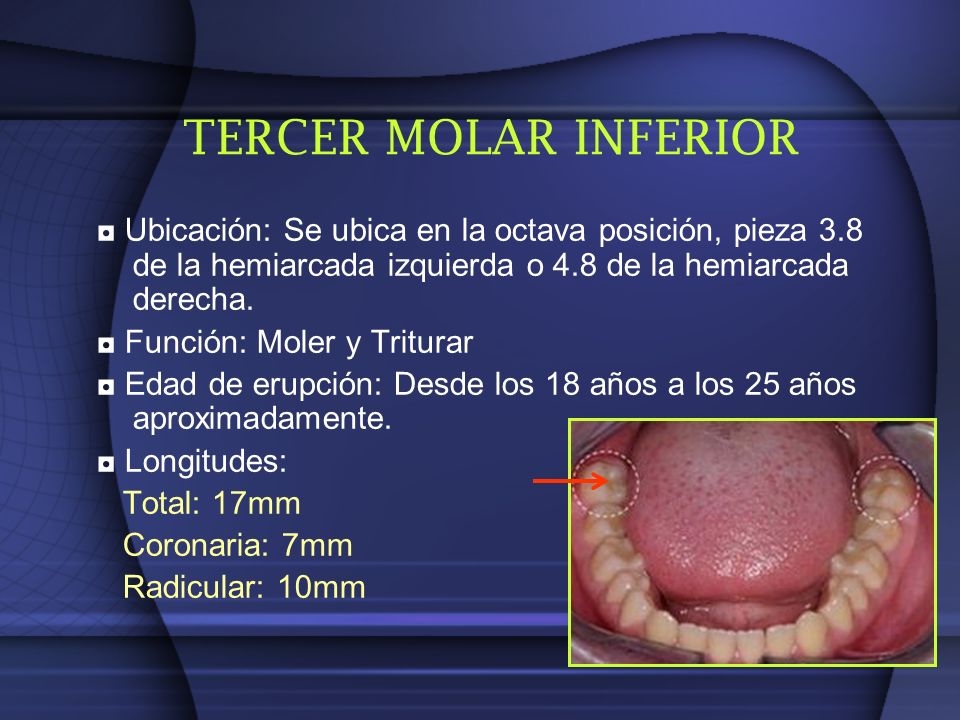 TERCER MOLAR INFERIOR

◘ Ubicación: Se ubica en la octava posición, pieza 3.8 de la hemiarcada izquierda o 4.8 de la hemiarcada derecha.

◘ Función: Moler y Triturar

◘ Edad de erupción: Desde los 18 años a los 25 años aproximadamente.

◘ Longitudes:
Total: 17mm
Coronaria: 7mm
Radicular: 10mm